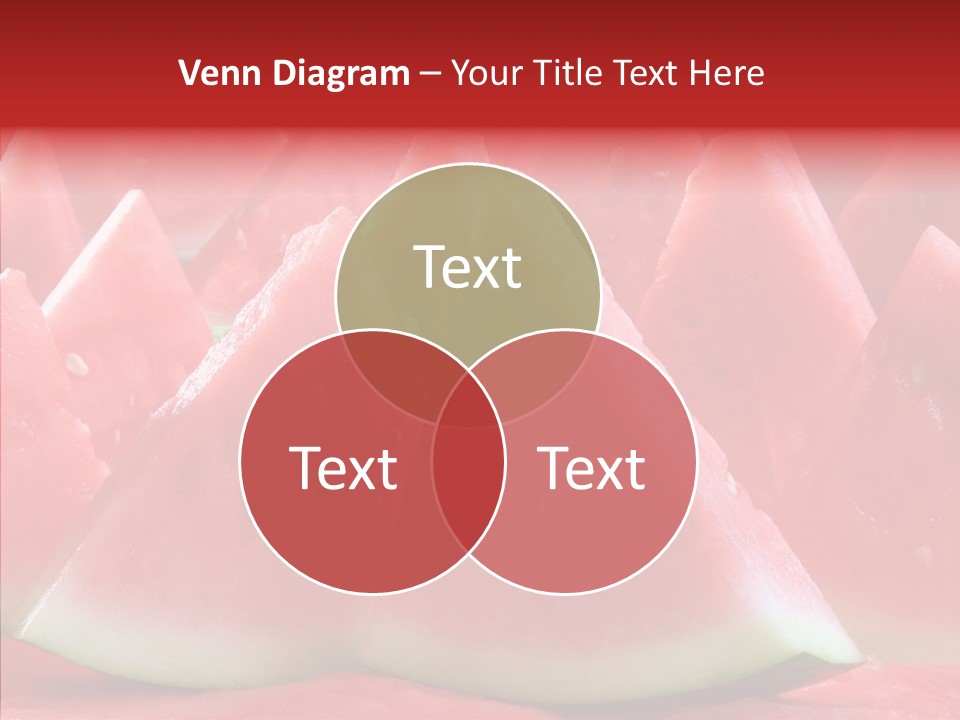 Venn Diagram – Your Title Text Here

Text

Text

Text